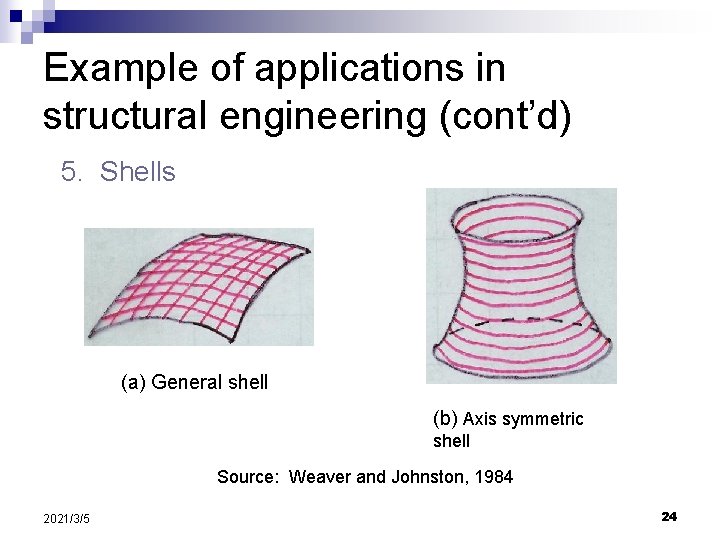 Example of applications in structural engineering (cont'd)

5. Shells

(a) General shell

(b) Axis symmetric shell

Source: Weaver and Johnston, 1984

2021/3/5

24